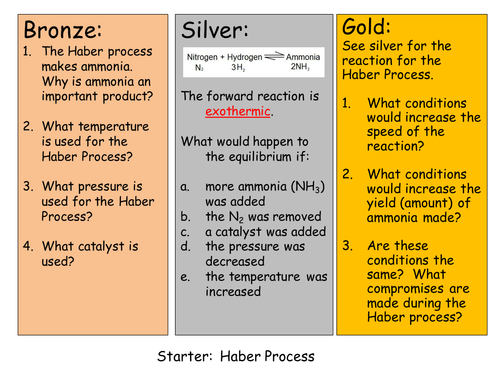 Bronze:

1. The Haber process makes ammonia. Why is ammonia an important product?

2. What temperature is used for the Haber Process?

3. What pressure is used for the Haber Process?

4. What catalyst is used?

Silver:

Nitrogen + Hydrogen $\rightleftharpoons$ Ammonia
$N_2$ $3H_2$ $2NH_3$

The forward reaction is exothermic.

What would happen to the equilibrium if:

a. more ammonia ($NH_3$) was added
b. the $N_2$ was removed
c. a catalyst was added
d. the pressure was decreased
e. the temperature was increased

Gold:

See silver for the reaction for the Haber Process.

1. What conditions would increase the speed of the reaction?

2. What conditions would increase the yield (amount) of ammonia made?

3. Are these conditions the same? What compromises are made during the Haber process?

Starter: Haber Process